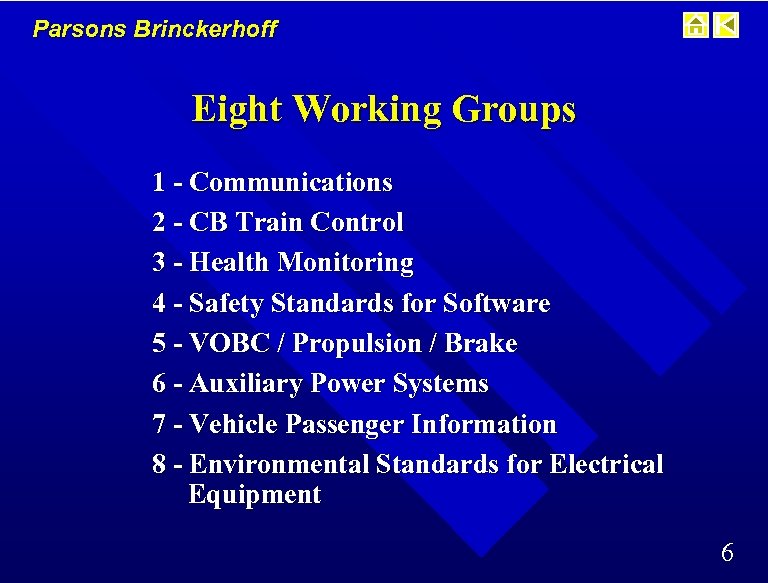 Parsons Brinckerhoff

Eight Working Groups

1 - Communications
2 - CB Train Control
3 - Health Monitoring
4 - Safety Standards for Software
5 - VOBC / Propulsion / Brake
6 - Auxiliary Power Systems
7 - Vehicle Passenger Information
8 - Environmental Standards for Electrical Equipment

6